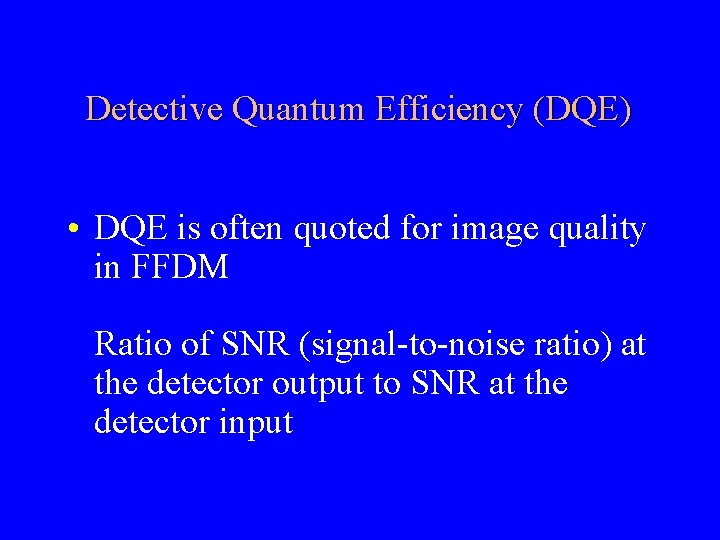 Detective Quantum Efficiency (DQE)

• DQE is often quoted for image quality in FFDM

Ratio of SNR (signal-to-noise ratio) at the detector output to SNR at the detector input